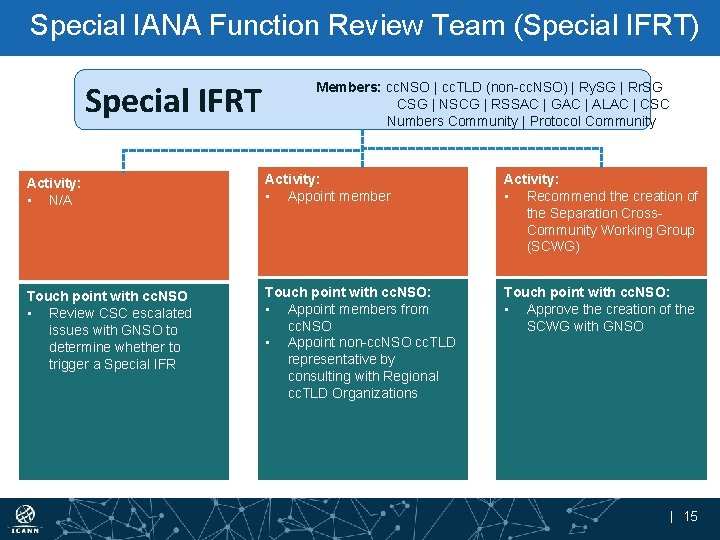 Special IANA Function Review Team (Special IFRT)

Special IFRT

Members: ccNSO | ccTLD (non-ccNSO) | RySG | RrSG CSG | NSCG | RSSAC | GAC | ALAC | CSC Numbers Community | Protocol Community

Activity:
▪ N/A

Touch point with ccNSO
▪ Review CSC escalated issues with GNSO to determine whether to trigger a Special IFR

Activity:
▪ Appoint member

Touch point with ccNSO:
▪ Appoint members from ccNSO
▪ Appoint non-ccNSO ccTLD representative by consulting with Regional ccTLD Organizations

Activity:
▪ Recommend the creation of the Separation Cross-Community Working Group (SCWG)

Touch point with ccNSO:
▪ Approve the creation of the SCWG with GNSO

ICANN

| 15